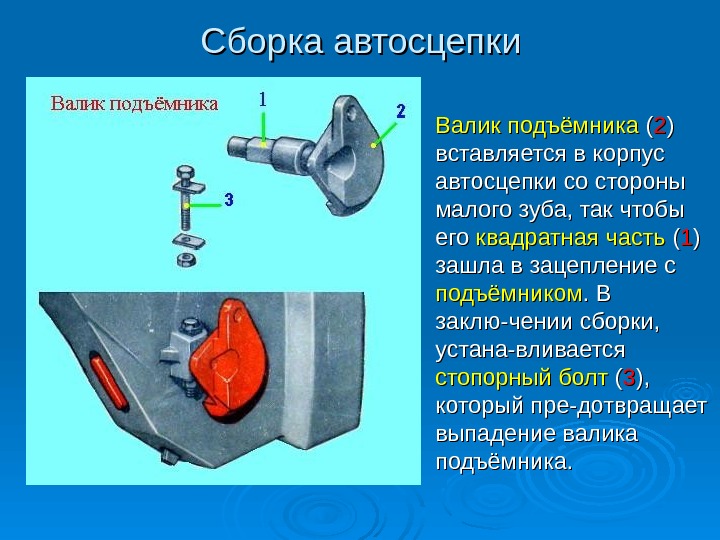 Сборка автосцепки

Валик подъёмника

1

2

3

Валик подъёмника (2) вставляется в корпус автосцепки со стороны малого зуба, так чтобы его квадратная часть (1) зашла в зацепление с подъёмником. В заклю-чении сборки, устана-вливается стопорный болт (3), который пре-дотвращает выпадение валика подъёмника.